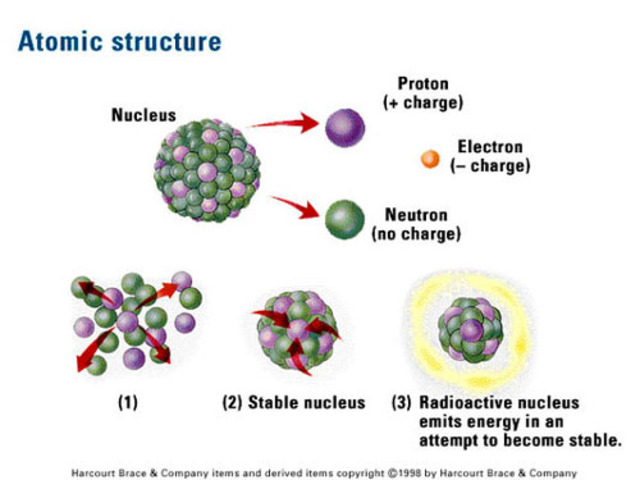 Atomic structure

Nucleus

Proton
(+ charge)

Electron
(– charge)

Neutron
(no charge)

(1)

(2) Stable nucleus

(3) Radioactive nucleus emits energy in an attempt to become stable.

Harcourt Brace & Company items and derived items copyright ©1998 by Harcourt Brace & Company